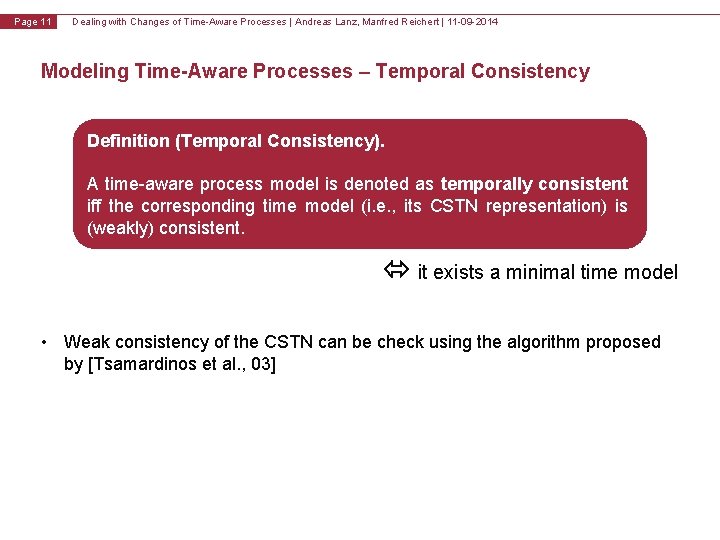 Page 11 Dealing with Changes of Time-Aware Processes | Andreas Lanz, Manfred Reichert | 11-09-2014

Modeling Time-Aware Processes – Temporal Consistency

Definition (Temporal Consistency).

A time-aware process model is denoted as temporally consistent iff the corresponding time model (i.e., its CSTN representation) is (weakly) consistent.

$\Leftrightarrow$ it exists a minimal time model

• Weak consistency of the CSTN can be check using the algorithm proposed by [Tsamardinos et al., 03]